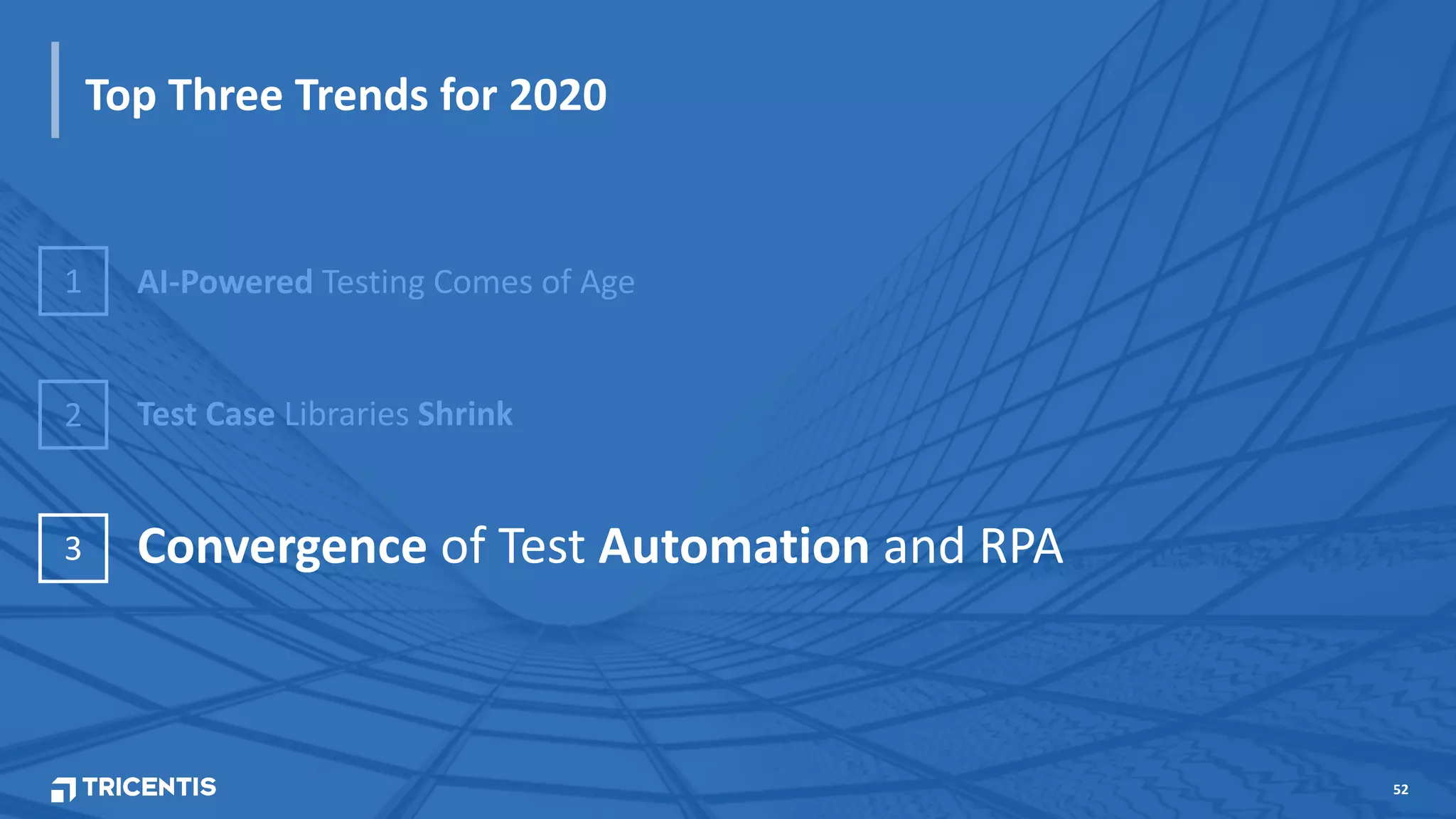 Top Three Trends for 2020

1 AI-Powered Testing Comes of Age

2 Test Case Libraries Shrink

3 Convergence of Test Automation and RPA

TRICENTIS

52